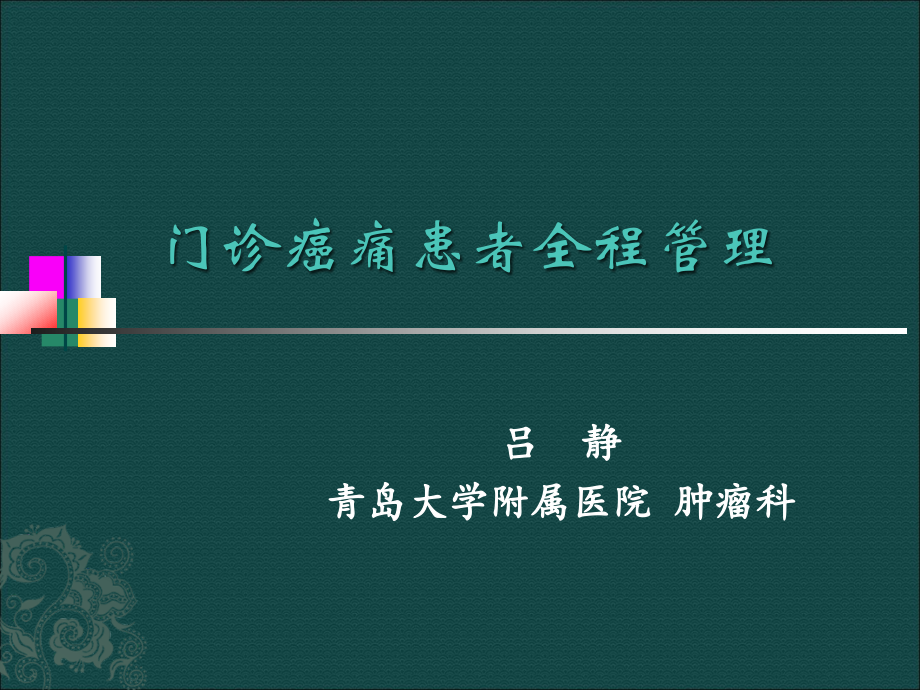 门诊癌痛患者全程管理

吕　静
青岛大学附属医院 肿瘤科